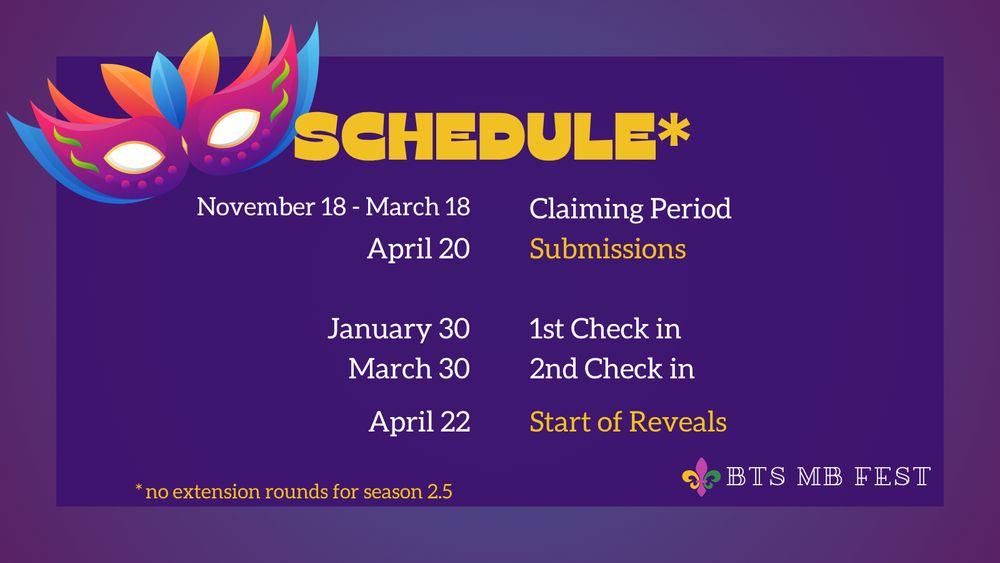 SCHEDULE*

| | |
|---|---|
| November 18 - March 18 | Claiming Period |
| April 20 | Submissions |
| January 30 | 1st Check in |
| March 30 | 2nd Check in |
| April 22 | Start of Reveals |

* no extension rounds for season 2.5

BTS MB FEST